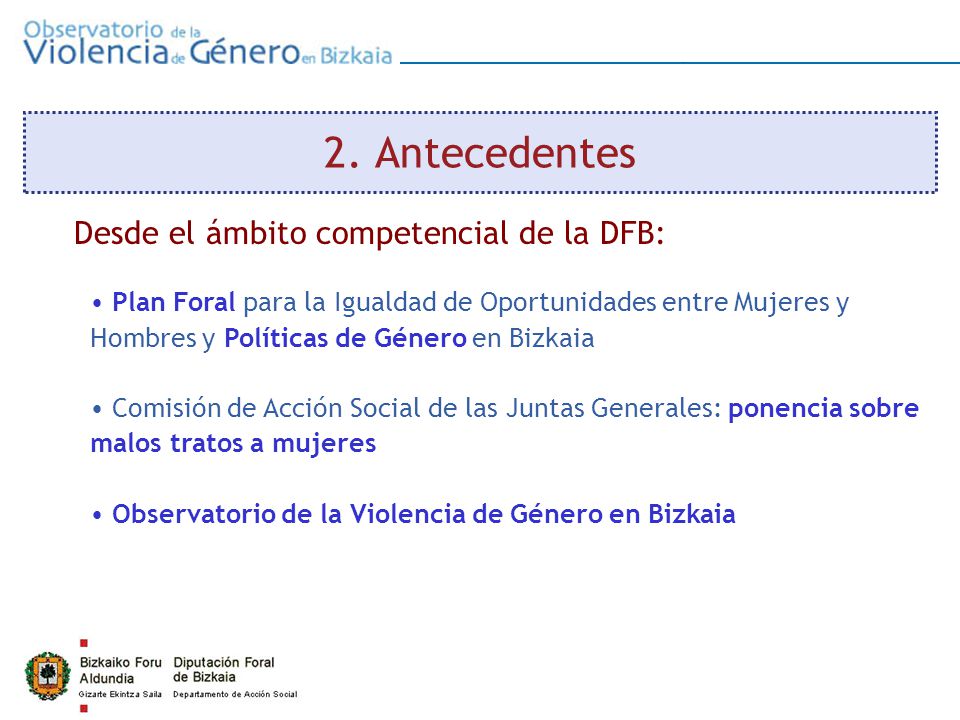 Observatorio de la Violencia de Género en Bizkaia

2. Antecedentes

Desde el ámbito competencial de la DFB:

• Plan Foral para la Igualdad de Oportunidades entre Mujeres y Hombres y Políticas de Género en Bizkaia

• Comisión de Acción Social de las Juntas Generales: ponencia sobre malos tratos a mujeres

• Observatorio de la Violencia de Género en Bizkaia

Bizkaiko Foru Aldundia
Gizarte Ekintza Saila

Diputación Foral de Bizkaia
Departamento de Acción Social